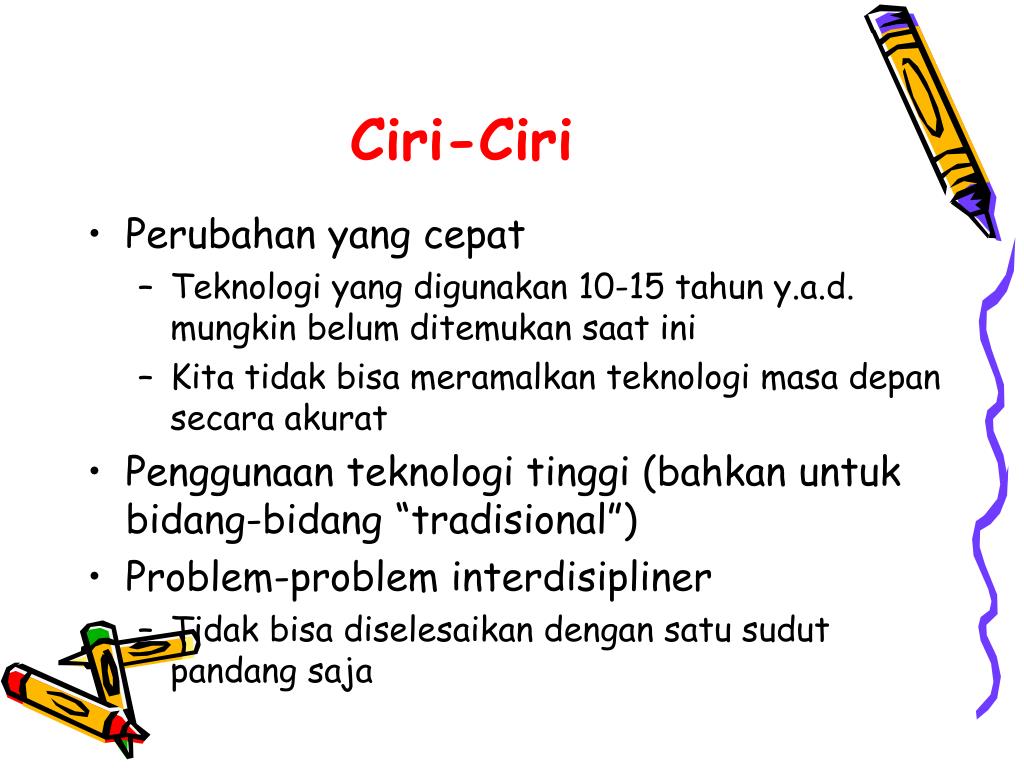 Ciri-Ciri

• Perubahan yang cepat
  – Teknologi yang digunakan 10-15 tahun y.a.d. mungkin belum ditemukan saat ini
  – Kita tidak bisa meramalkan teknologi masa depan secara akurat
• Penggunaan teknologi tinggi (bahkan untuk bidang-bidang “tradisional”)
• Problem-problem interdisipliner
  – Tidak bisa diselesaikan dengan satu sudut pandang saja